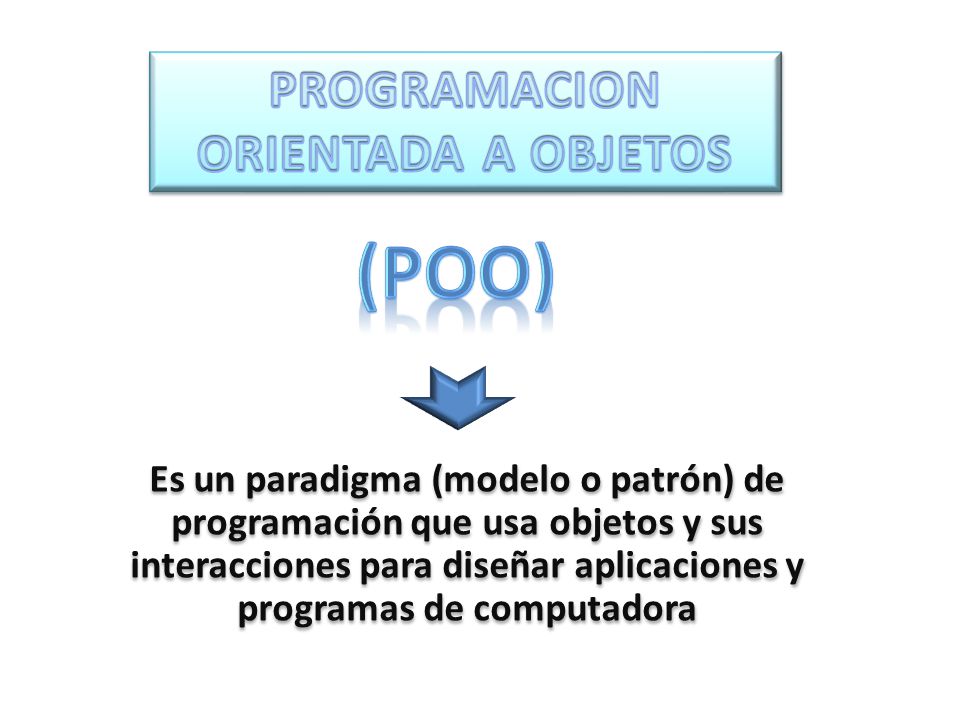 PROGRAMACION ORIENTADA A OBJETOS

(POO)

Es un paradigma (modelo o patrón) de programación que usa objetos y sus interacciones para diseñar aplicaciones y programas de computadora